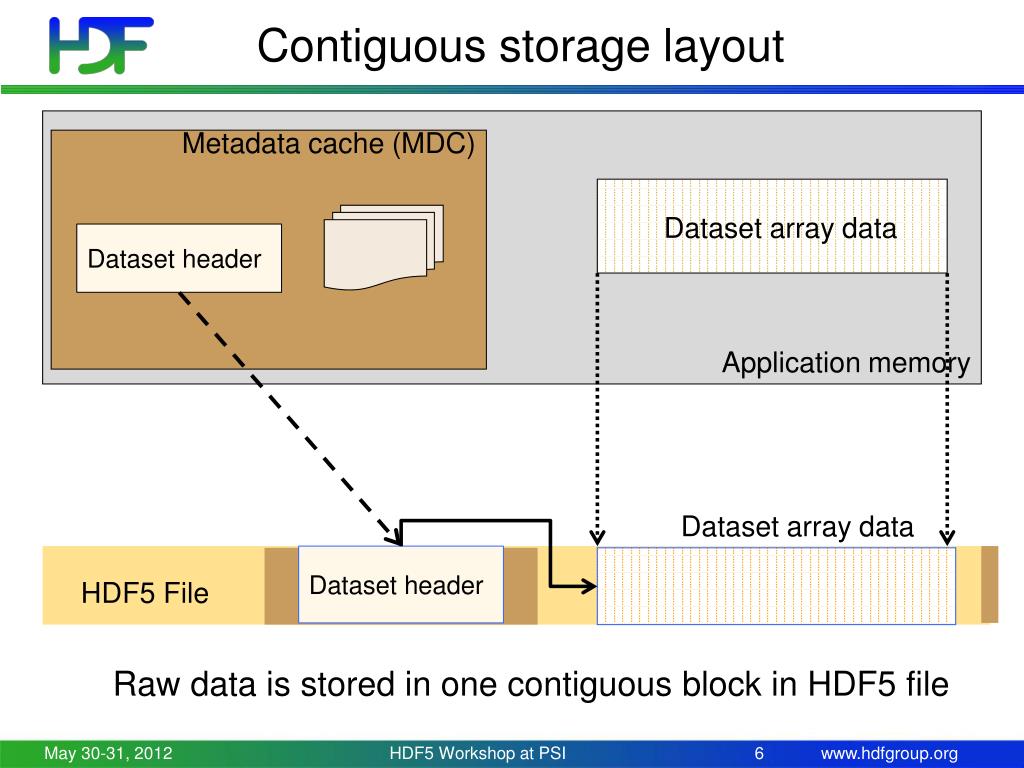 HDF

Contiguous storage layout

Metadata cache (MDC)

Dataset header

Dataset array data

Application memory

Dataset array data

HDF5 File

Dataset header

Raw data is stored in one contiguous block in HDF5 file

May 30-31, 2012

HDF5 Workshop at PSI

6

www.hdfgroup.org